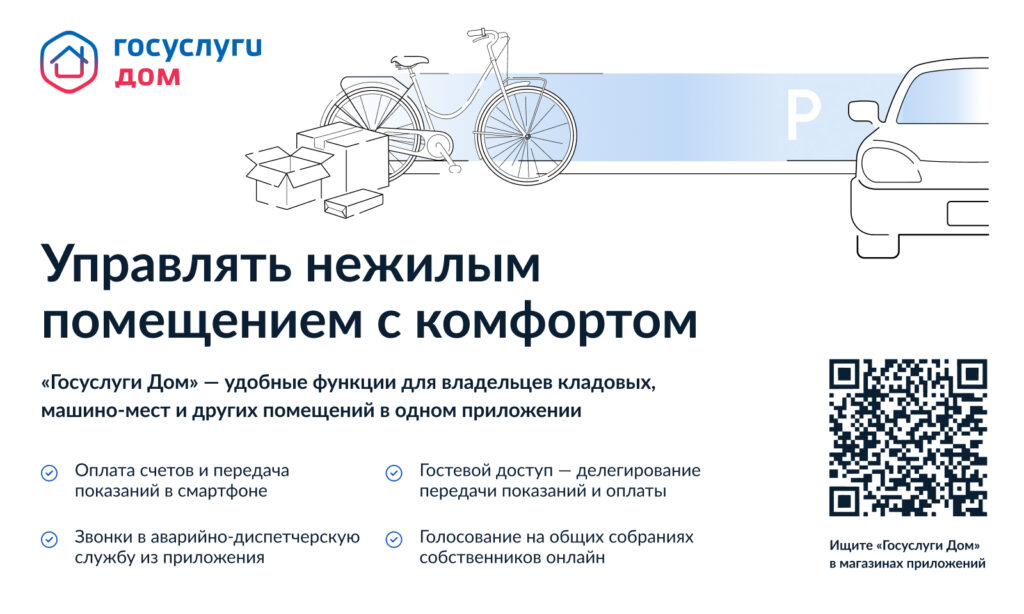 госуслуги
дом

P

Управлять нежилым помещением с комфортом

«Госуслуги Дом» — удобные функции для владельцев кладовых, машино-мест и других помещений в одном приложении

Оплата счетов и передача показаний в смартфоне

Звонки в аварийно-диспетчерскую службу из приложения

Гостевой доступ — делегирование передачи показаний и оплаты

Голосование на общих собраниях собственников онлайн

Ищите «Госуслуги Дом» в магазинах приложений